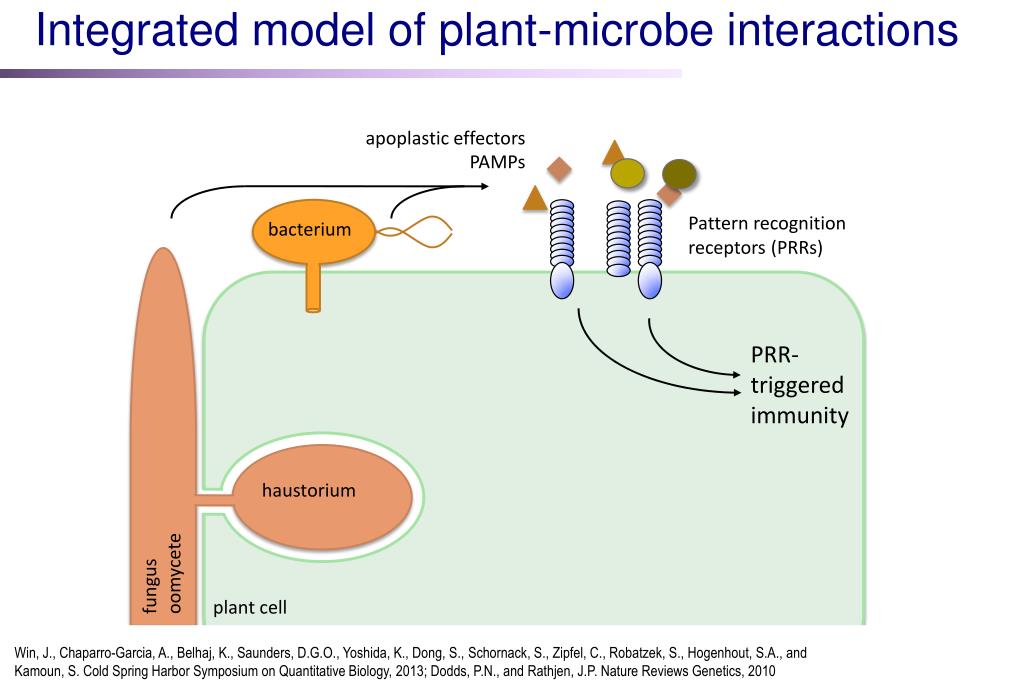 Integrated model of plant-microbe interactions

apoplastic effectors
PAMPs

bacterium

Pattern recognition receptors (PRRs)

PRR-triggered immunity

haustorium

fungus
oomycete

plant cell

Win, J., Chaparro-Garcia, A., Belhaj, K., Saunders, D.G.O., Yoshida, K., Dong, S., Schornack, S., Zipfel, C., Robatzek, S., Hogenhout, S.A., and Kamoun, S. Cold Spring Harbor Symposium on Quantitative Biology, 2013; Dodds, P.N., and Rathjen, J.P. Nature Reviews Genetics, 2010